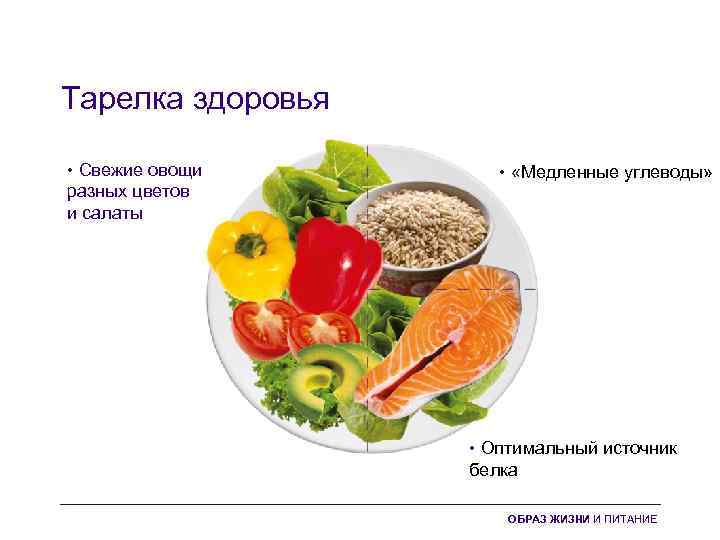 Тарелка здоровья

• Свежие овощи разных цветов и салаты

• «Медленные углеводы»

• Оптимальный источник белка

ОБРАЗ ЖИЗНИ И ПИТАНИЕ